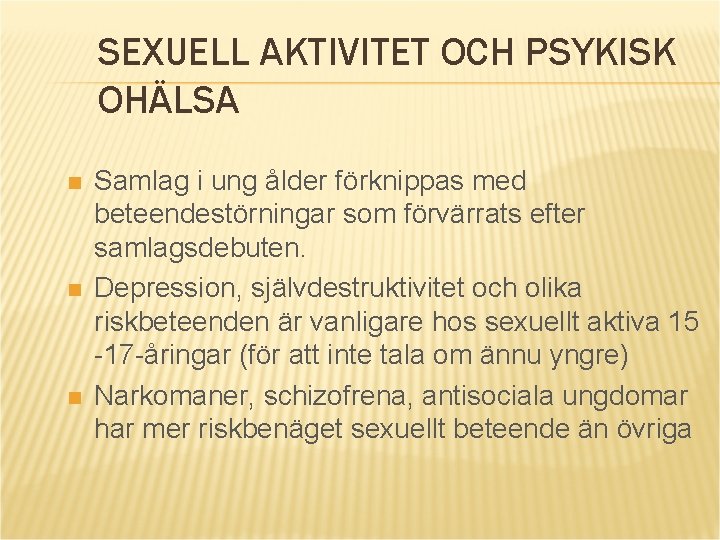 SEXUELL AKTIVITET OCH PSYKISK OHÄLSA

Samlag i ung ålder förknippas med beteendestörningar som förvärrats efter samlagsdebuten.

Depression, självdestruktivitet och olika riskbeteenden är vanligare hos sexuellt aktiva 15 -17-åringar (för att inte tala om ännu yngre)

Narkomaner, schizofrena, antisociala ungdomar har mer riskbenäget sexuellt beteende än övriga